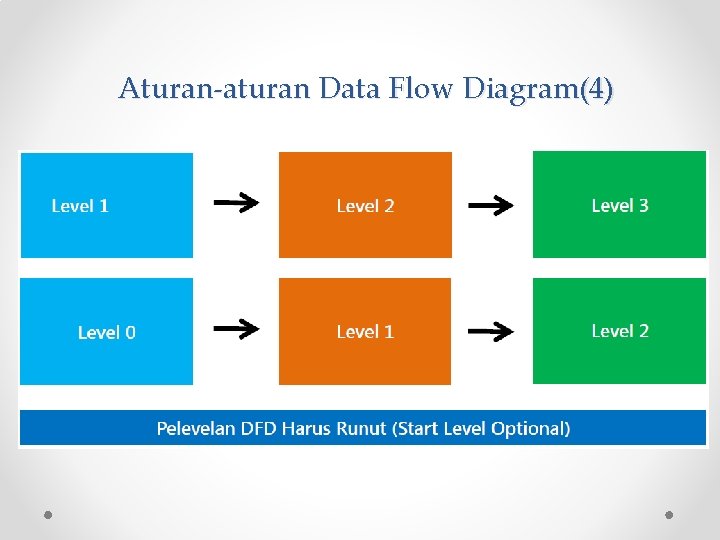 Aturan-aturan Data Flow Diagram(4)

Level 1

Level 2

Level 3

Level 0

Level 1

Level 2

Pelevelan DFD Harus Runut (Start Level Optional)